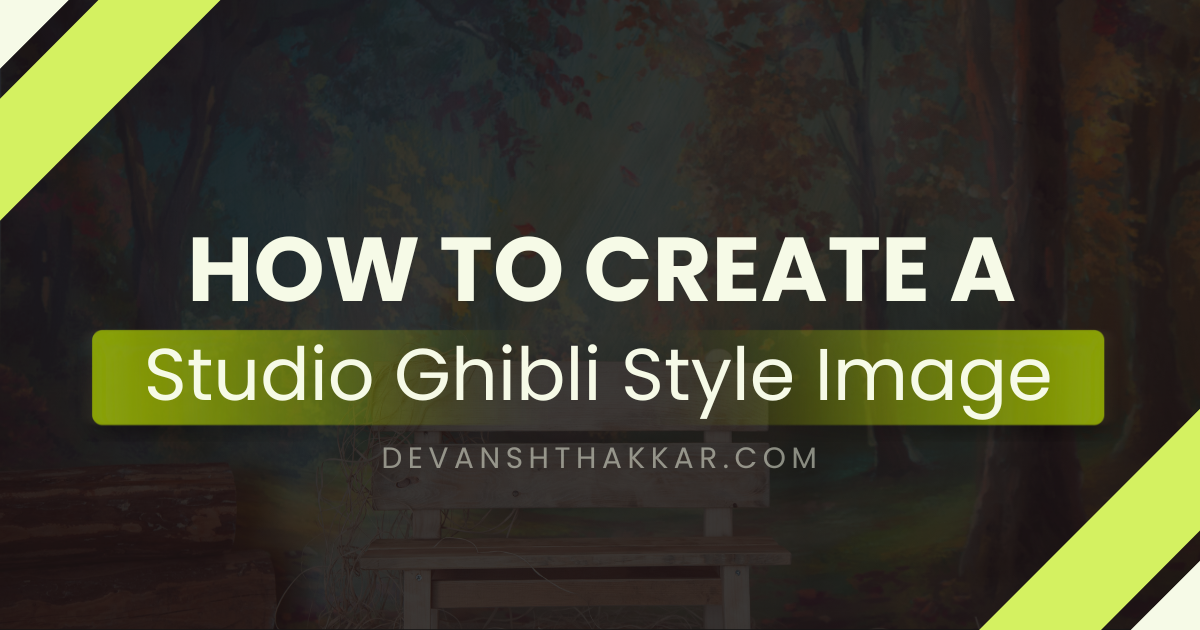 HOW TO CREATE A
Studio Ghibli Style Image
DEVANSHTHAKKAR.COM